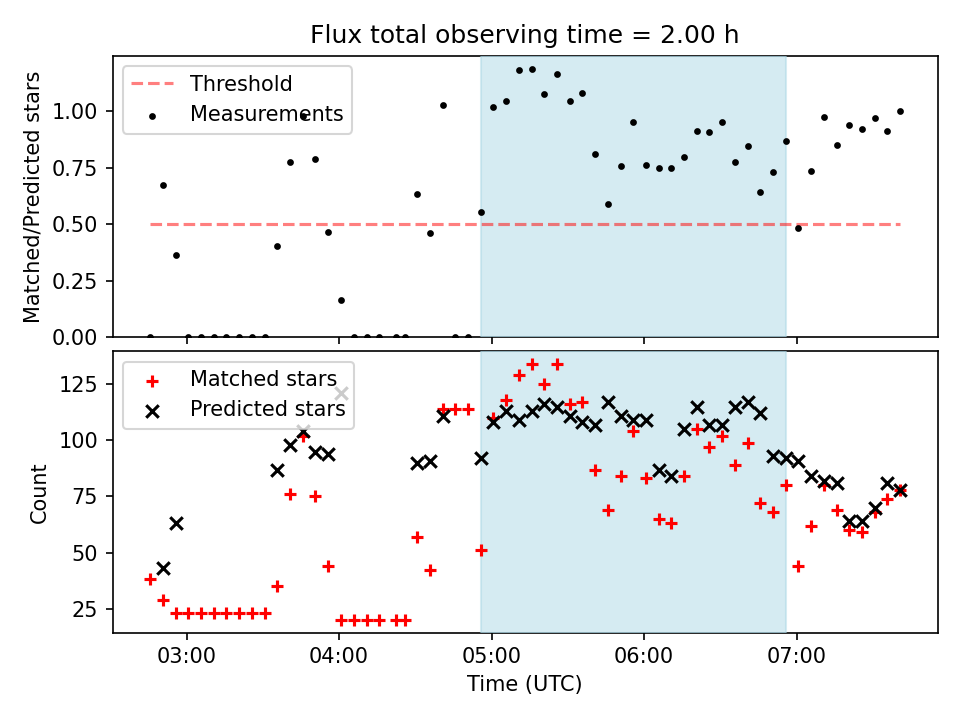 Flux total observing time = 2.00 h

Threshold
Measurements

Matched/Predicted stars

1.00
0.75
0.50
0.25
0.00

Matched stars
Predicted stars

Count

125
100
75
50
25

03:00
04:00
05:00
06:00
07:00

Time (UTC)